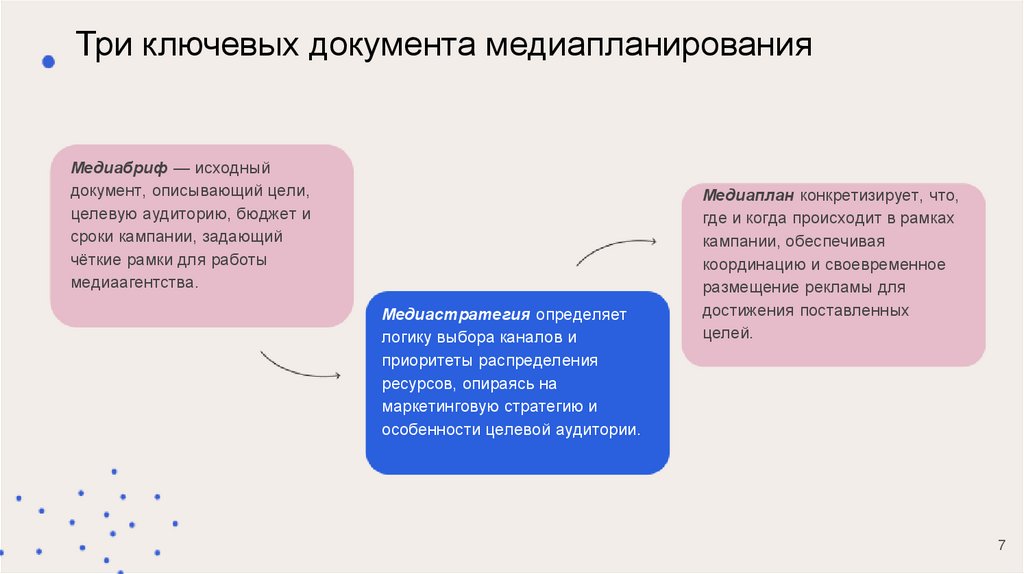 Три ключевых документа медиапланирования

Медиабриф — исходный документ, описывающий цели, целевую аудиторию, бюджет и сроки кампании, задающий чёткие рамки для работы медиаагентства.

Медиастратегия определяет логику выбора каналов и приоритеты распределения ресурсов, опираясь на маркетинговую стратегию и особенности целевой аудитории.

Медиаплан конкретизирует, что, где и когда происходит в рамках кампании, обеспечивая координацию и своевременное размещение рекламы для достижения поставленных целей.

7